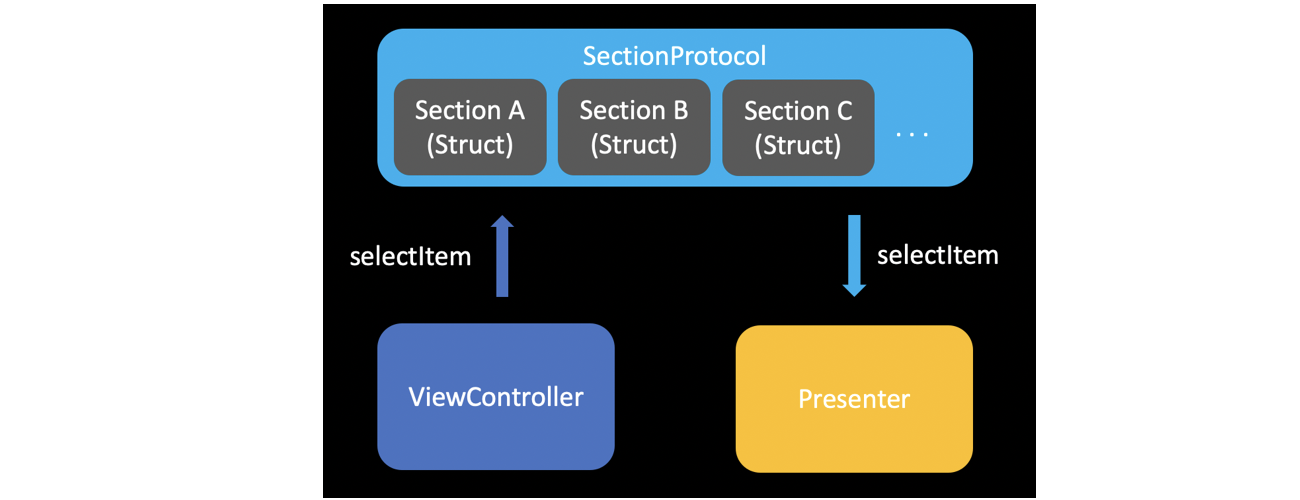 SectionProtocol

Section A (Struct)

Section B (Struct)

Section C (Struct)

. . .

selectItem

selectItem

ViewController

Presenter